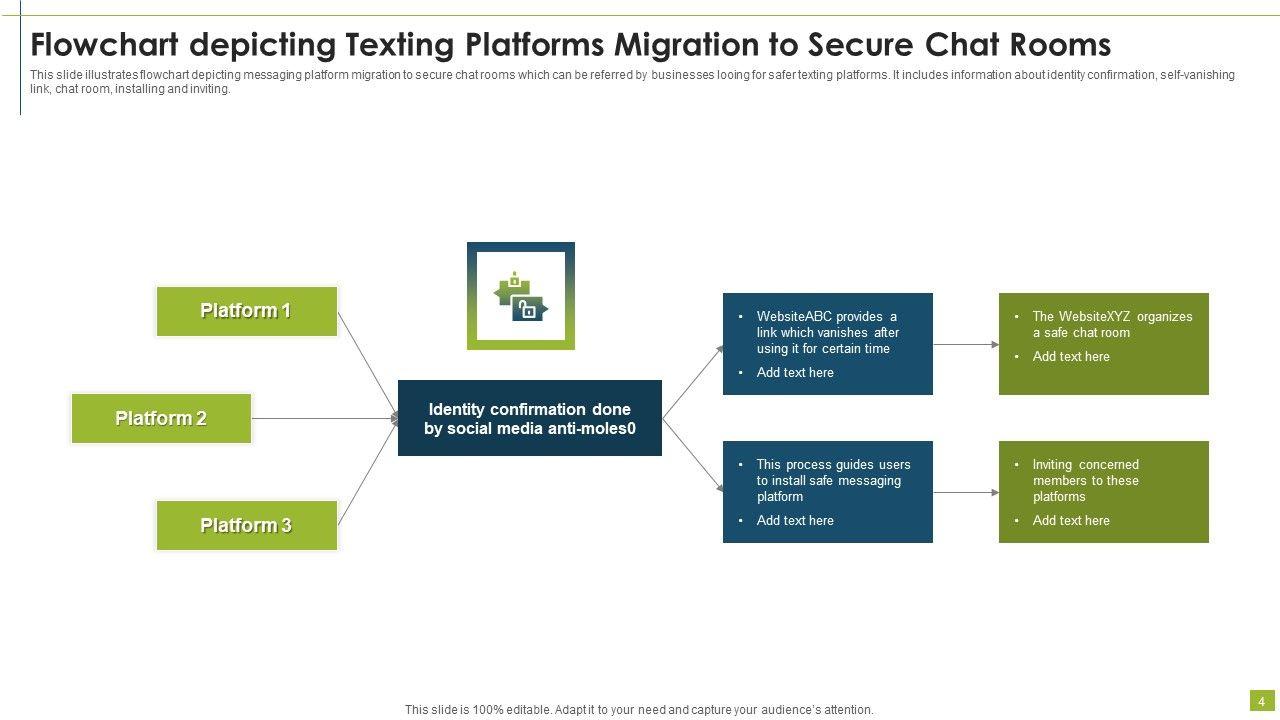 Flowchart depicting Texting Platforms Migration to Secure Chat Rooms

This slide illustrates flowchart depicting messaging platform migration to secure chat rooms which can be referred by businesses looing for safer texting platforms. It includes information about identity confirmation, self-vanishing link, chat room, installing and inviting.

Platform 1

Platform 2

Platform 3

Identity confirmation done by social media anti-moles0

• WebsiteABC provides a link which vanishes after using it for certain time
• Add text here

• This process guides users to install safe messaging platform
• Add text here

• The WebsiteXYZ organizes a safe chat room
• Add text here

• Inviting concerned members to these platforms
• Add text here

This slide is 100% editable. Adapt it to your need and capture your audience's attention.

4